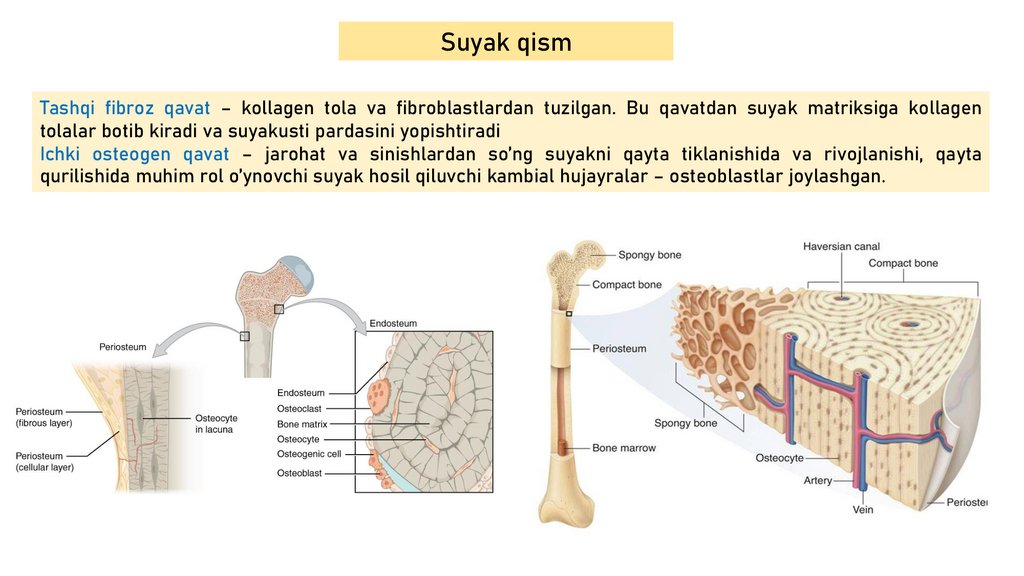 Suyak qism

Tashqi fibroz qavat – kollagen tola va fibroblastlardan tuzilgan. Bu qavatdan suyak matriksiga kollagen tolalar botib kiradi va suyakusti pardasini yopishtiradi
Ichki osteogen qavat – jarohat va sinishlardan so'ng suyakni qayta tiklanishida va rivojlanishi, qayta qurilishida muhim rol o'ynovchi suyak hosil qiluvchi kambial hujayralar – osteoblastlar joylashgan.

Periosteum
Periosteum (fibrous layer)
Periosteum (cellular layer)
Osteocyte in lacuna
Endosteum
Endosteum
Osteoclast
Bone matrix
Osteocyte
Osteogenic cell
Osteoblast

Spongy bone
Compact bone
Periosteum
Bone marrow
Haversian canal
Compact bone
Spongy bone
Osteocyte
Artery
Vein
Perioste